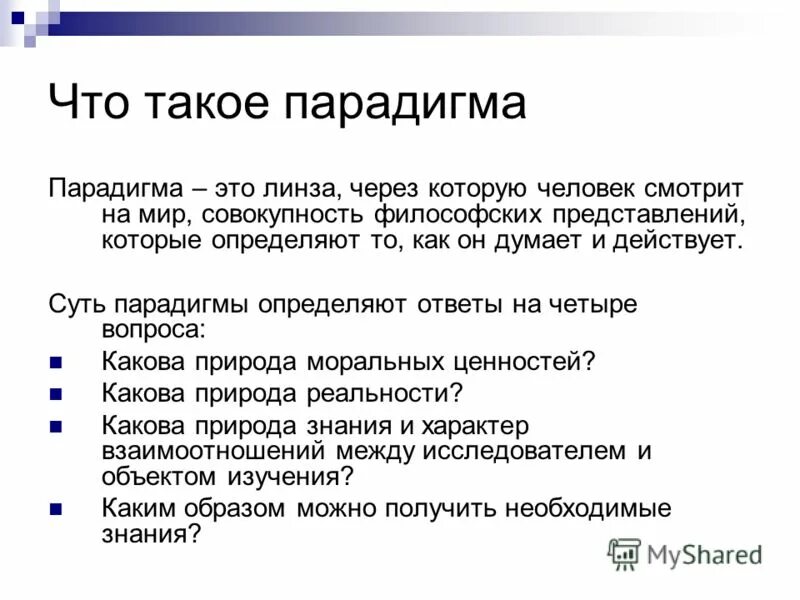 Что такое парадигма

Парадигма – это линза, через которую человек смотрит на мир, совокупность философских представлений, которые определяют то, как он думает и действует.

Суть парадигмы определяют ответы на четыре вопроса:

- Какова природа моральных ценностей?
- Какова природа реальности?
- Какова природа знания и характер взаимоотношений между исследователем и объектом изучения?
- Каким образом можно получить необходимые знания?

MyShared